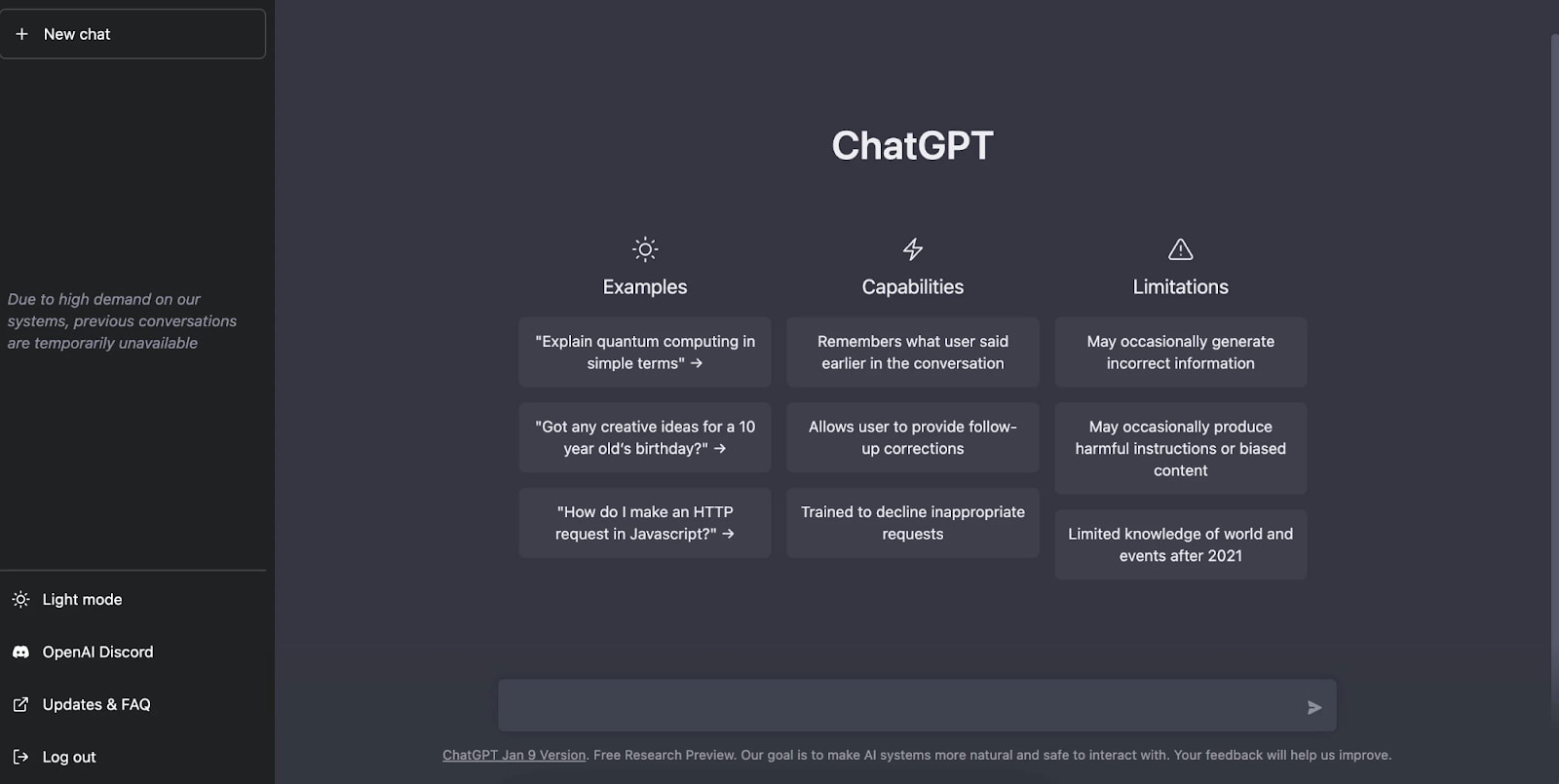 + New chat

Due to high demand on our systems, previous conversations are temporarily unavailable

Light mode

OpenAI Discord

Updates & FAQ

Log out

ChatGPT

Examples

"Explain quantum computing in simple terms" →

"Got any creative ideas for a 10 year old's birthday?" →

"How do I make an HTTP request in Javascript?" →

Capabilities

Remembers what user said earlier in the conversation

Allows user to provide follow-up corrections

Trained to decline inappropriate requests

Limitations

May occasionally generate incorrect information

May occasionally produce harmful instructions or biased content

Limited knowledge of world and events after 2021

ChatGPT Jan 9 Version. Free Research Preview. Our goal is to make AI systems more natural and safe to interact with. Your feedback will help us improve.